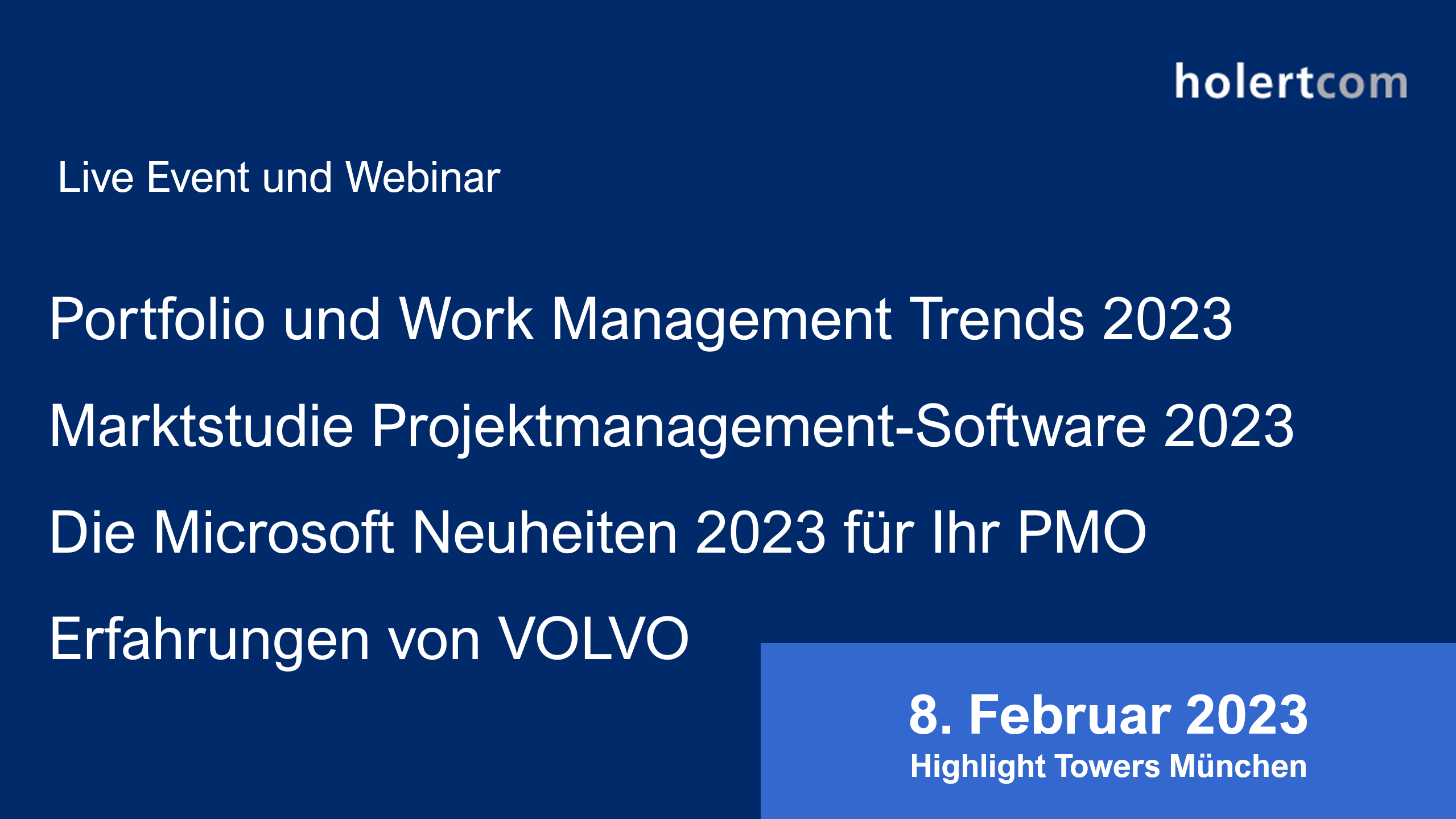 holertcom

Live Event und Webinar

Portfolio und Work Management Trends 2023

Marktstudie Projektmanagement-Software 2023

Die Microsoft Neuheiten 2023 für Ihr PMO

Erfahrungen von VOLVO

8. Februar 2023
Highlight Towers München